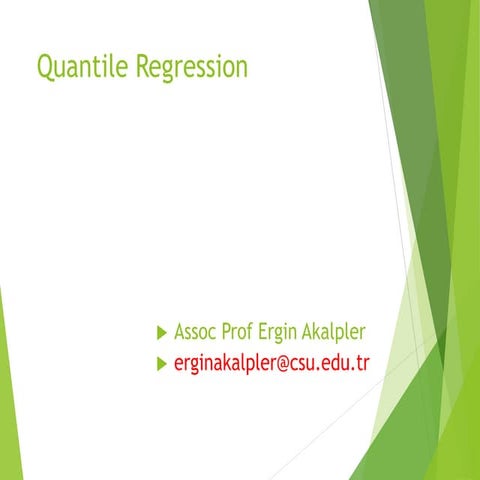 Quantile Regression

Assoc Prof Ergin Akalpler

erginakalpler@csu.edu.tr